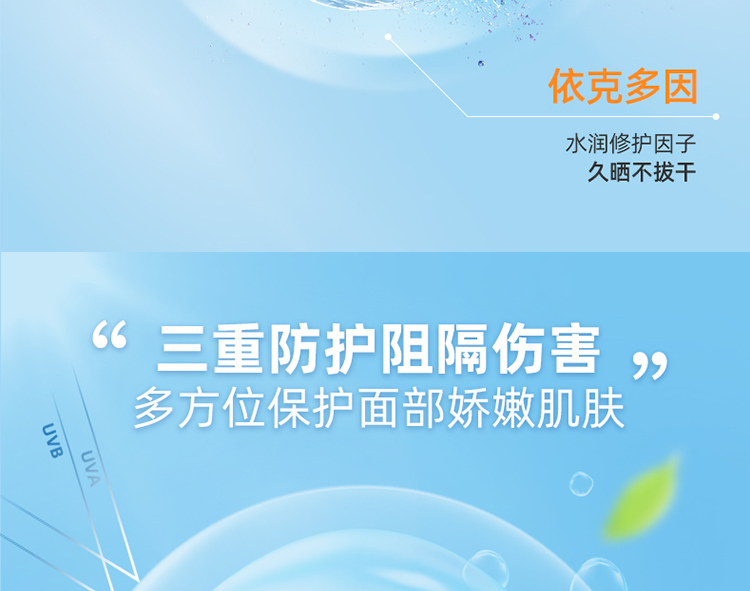 依克多因

水润修护因子
久晒不拔干

“ 三重防护阻隔伤害 ”
多方位保护面部娇嫩肌肤

UVB
UVA